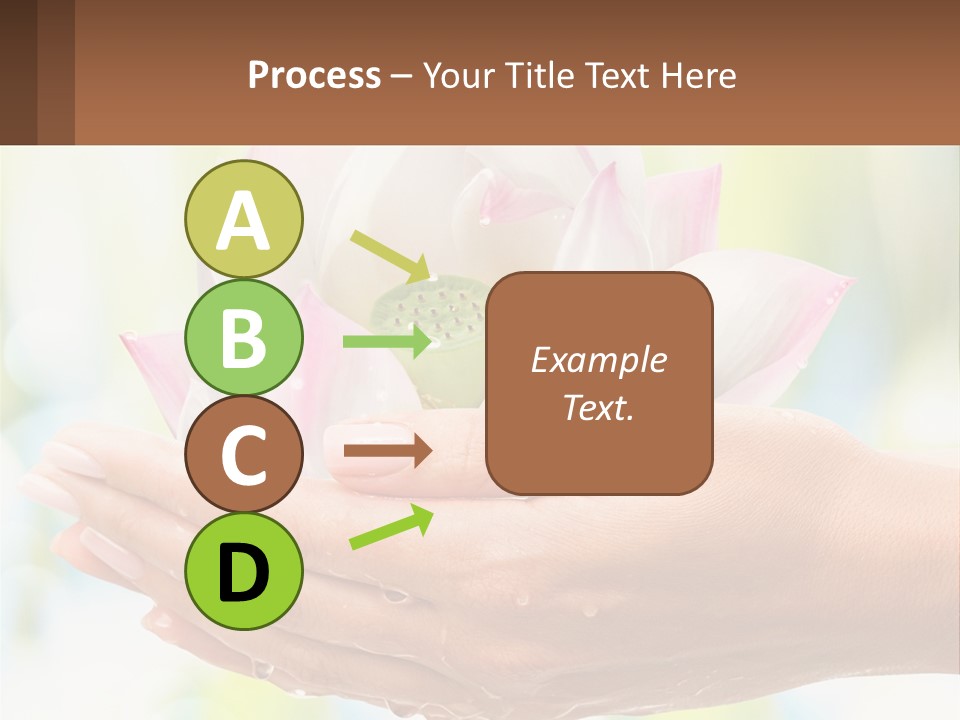 Process – Your Title Text Here

A

B

C

D

Example Text.